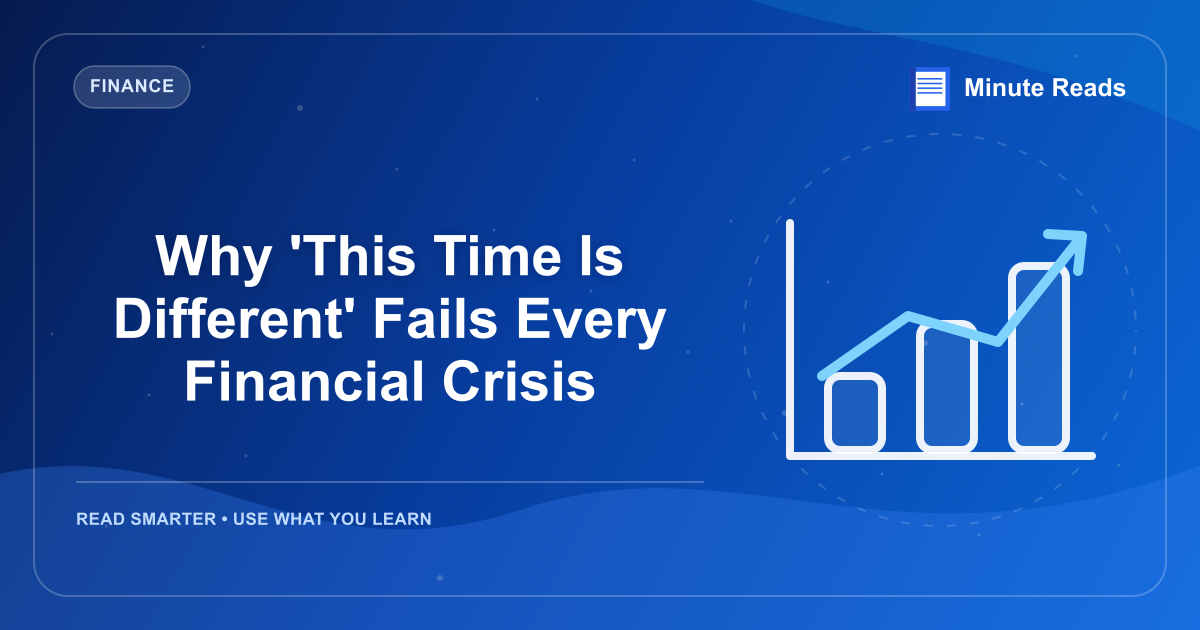 FINANCE

Minute Reads

Why 'This Time Is Different' Fails Every Financial Crisis

READ SMARTER • USE WHAT YOU LEARN